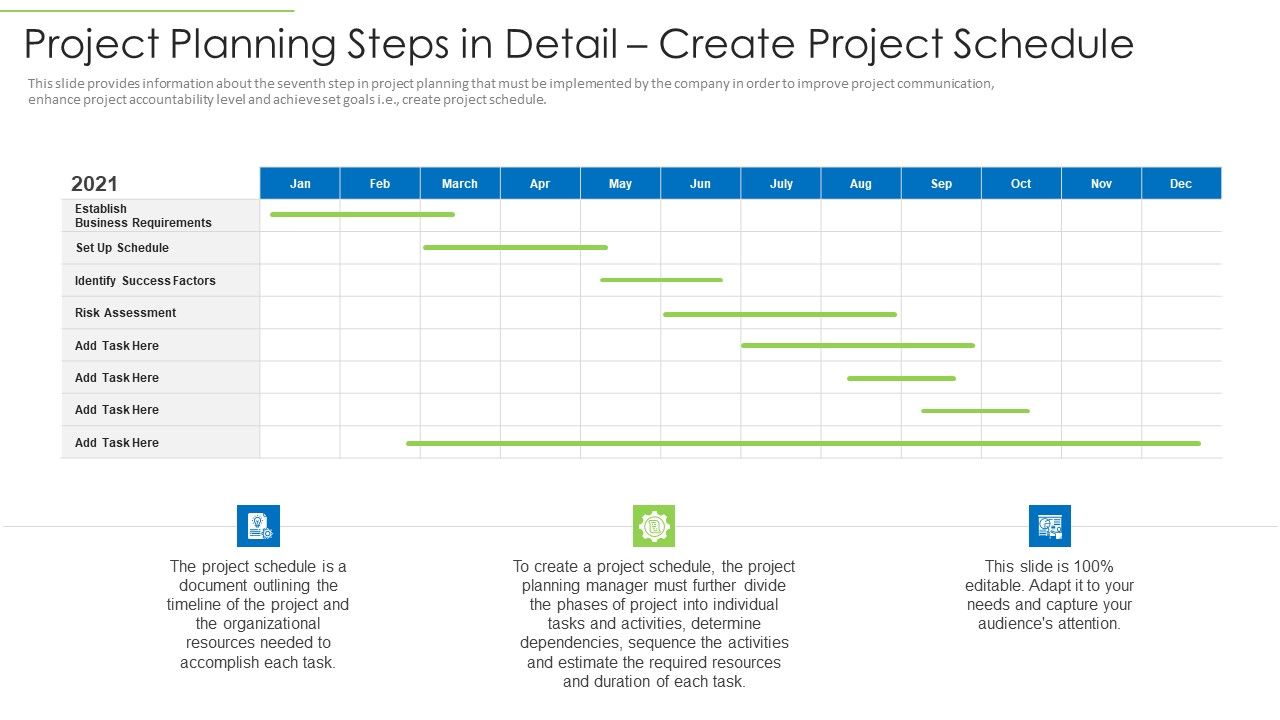 Project Planning Steps in Detail – Create Project Schedule

This slide provides information about the seventh step in project planning that must be implemented by the company in order to improve project communication, enhance project accountability level and achieve set goals i.e., create project schedule.

| 2021 | Jan | Feb | March | Apr | May | Jun | July | Aug | Sep | Oct | Nov | Dec |
|---|---|---|---|---|---|---|---|---|---|---|---|---|
| Establish Business Requirements | | | | | | | | | | | | |
| Set Up Schedule | | | | | | | | | | | | |
| Identify Success Factors | | | | | | | | | | | | |
| Risk Assessment | | | | | | | | | | | | |
| Add Task Here | | | | | | | | | | | | |
| Add Task Here | | | | | | | | | | | | |
| Add Task Here | | | | | | | | | | | | |
| Add Task Here | | | | | | | | | | | | |

The project schedule is a document outlining the timeline of the project and the organizational resources needed to accomplish each task.

To create a project schedule, the project planning manager must further divide the phases of project into individual tasks and activities, determine dependencies, sequence the activities and estimate the required resources and duration of each task.

This slide is 100% editable. Adapt it to your needs and capture your audience's attention.